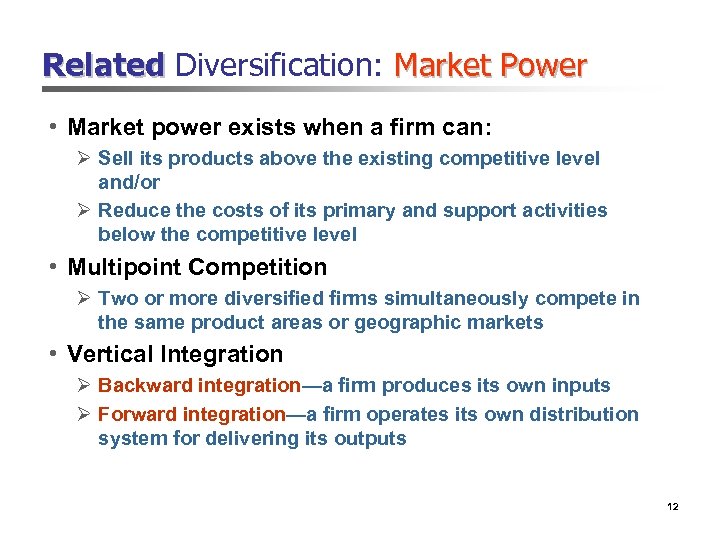 Related Diversification: Market Power

• Market power exists when a firm can:
  ➢ Sell its products above the existing competitive level and/or
  ➢ Reduce the costs of its primary and support activities below the competitive level

• Multipoint Competition
  ➢ Two or more diversified firms simultaneously compete in the same product areas or geographic markets

• Vertical Integration
  ➢ Backward integration—a firm produces its own inputs
  ➢ Forward integration—a firm operates its own distribution system for delivering its outputs

12